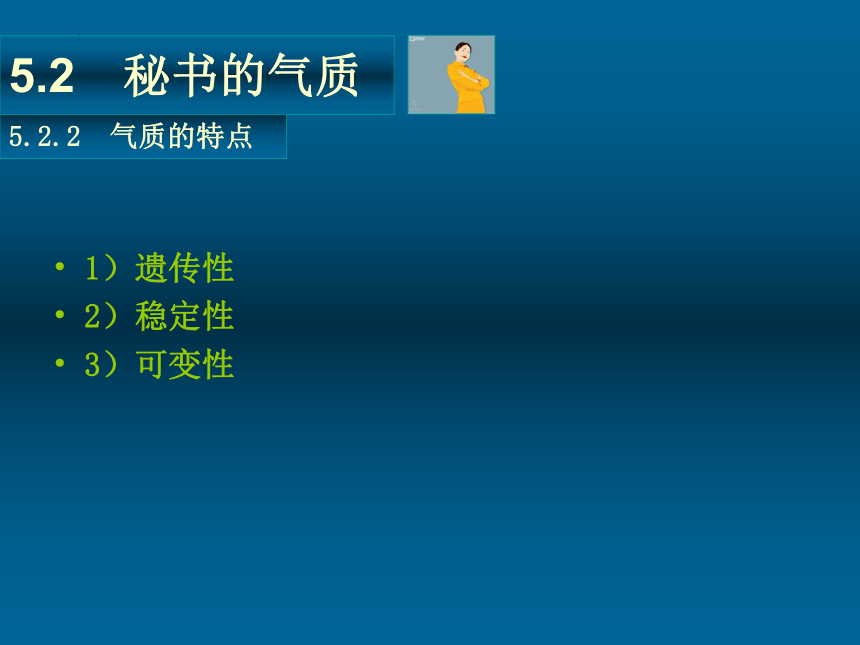 5.2 秘书的气质

5.2.2 气质的特点

• 1）遗传性
• 2）稳定性
• 3）可变性